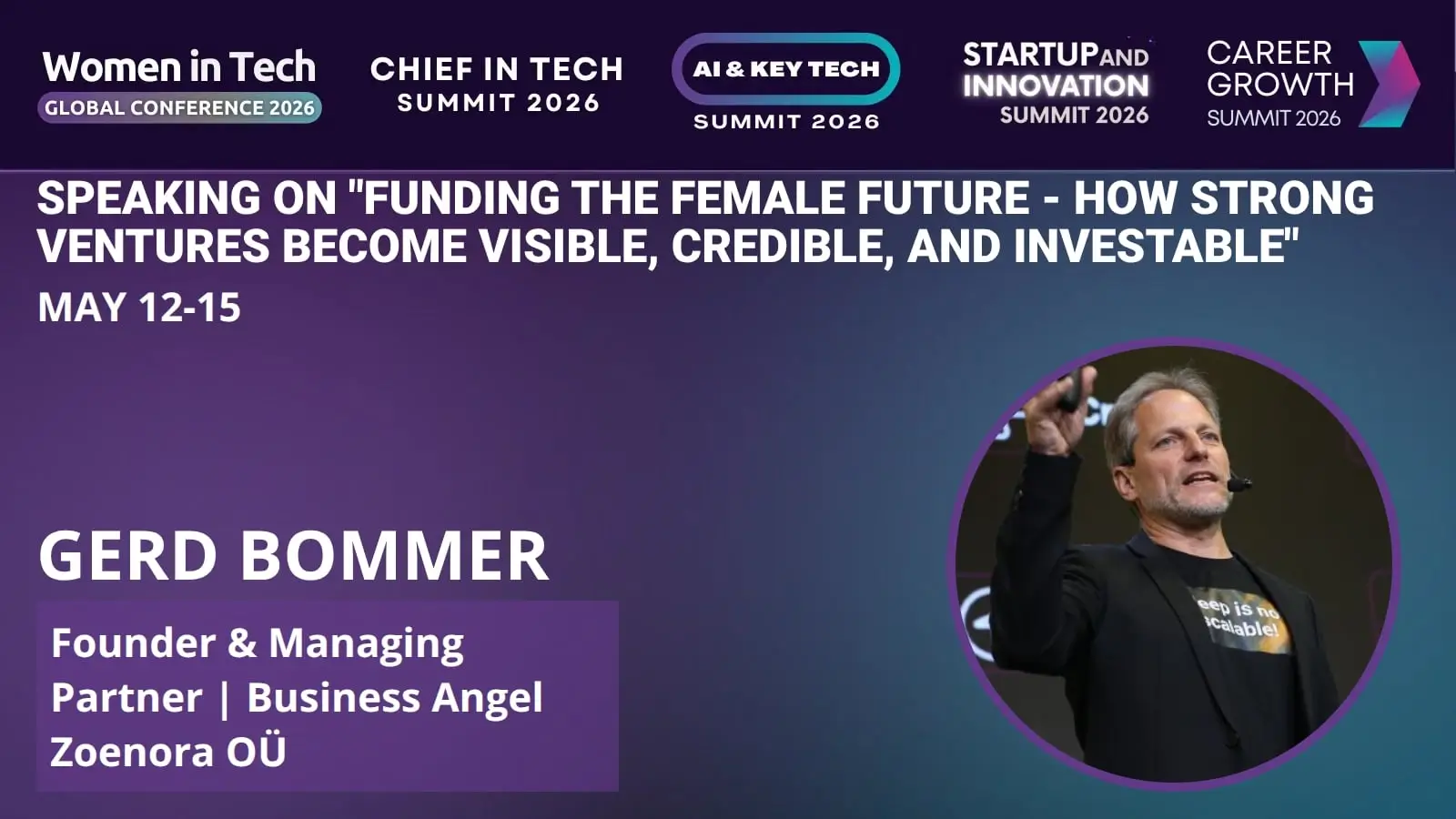 Women in Tech
GLOBAL CONFERENCE 2026

CHIEF IN TECH
SUMMIT 2026

AI & KEY TECH
SUMMIT 2026

STARTUP AND INNOVATION
SUMMIT 2026

CAREER GROWTH
SUMMIT 2026

SPEAKING ON "FUNDING THE FEMALE FUTURE - HOW STRONG VENTURES BECOME VISIBLE, CREDIBLE, AND INVESTABLE"

MAY 12-15

GERD BOMMER

Founder & Managing Partner | Business Angel
Zoenora OÜ

eep is no
scalable!